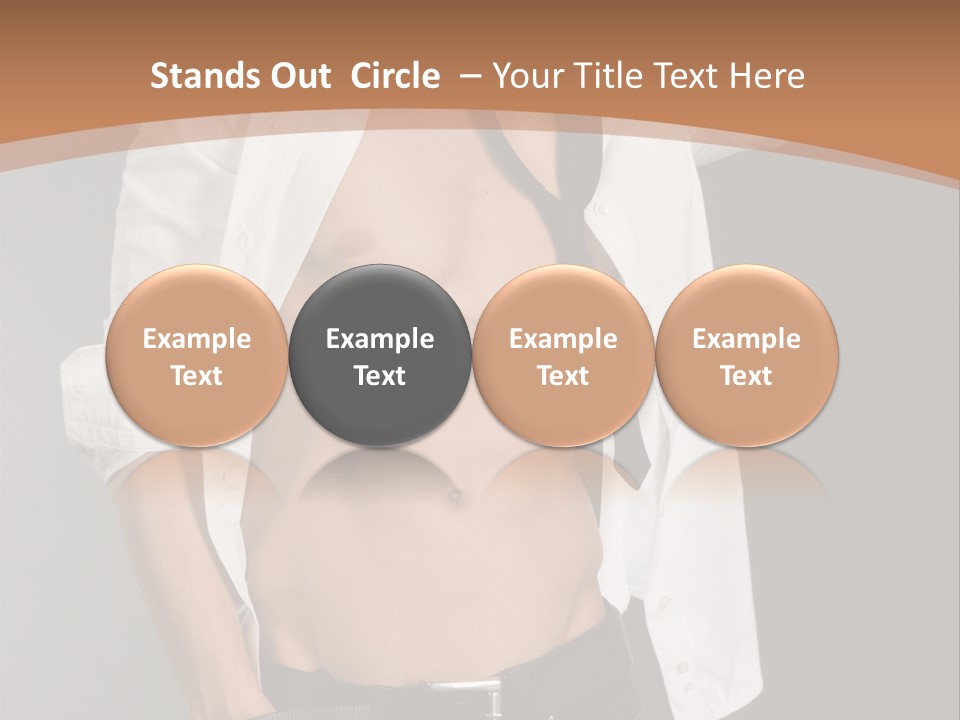 Stands Out Circle – Your Title Text Here

Example Text

Example Text

Example Text

Example Text